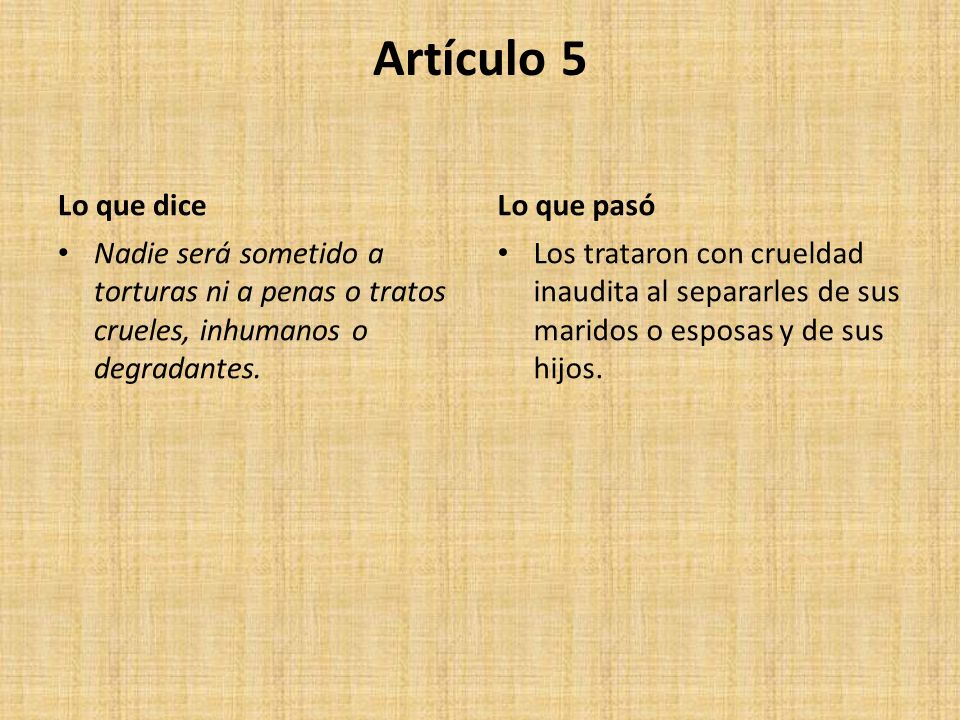 Artículo 5

Lo que dice

• Nadie será sometido a torturas ni a penas o tratos crueles, inhumanos o degradantes.

Lo que pasó

• Los trataron con crueldad inaudita al separarles de sus maridos o esposas y de sus hijos.